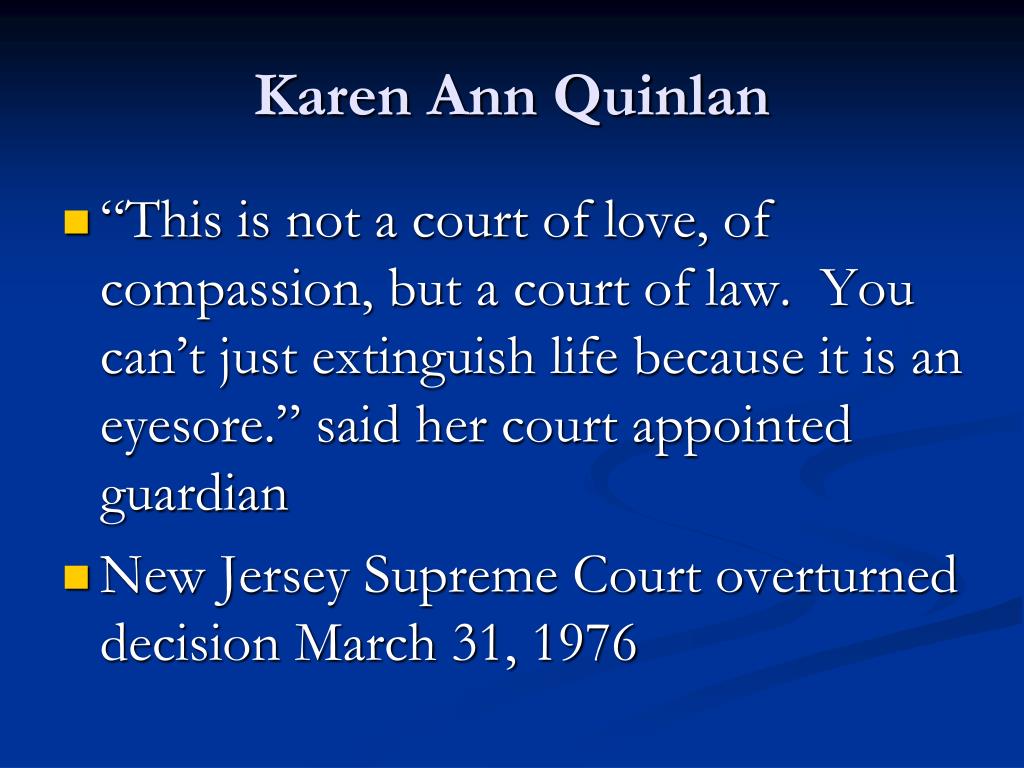 Karen Ann Quinlan

“This is not a court of love, of compassion, but a court of law. You can’t just extinguish life because it is an eyesore.” said her court appointed guardian

New Jersey Supreme Court overturned decision March 31, 1976